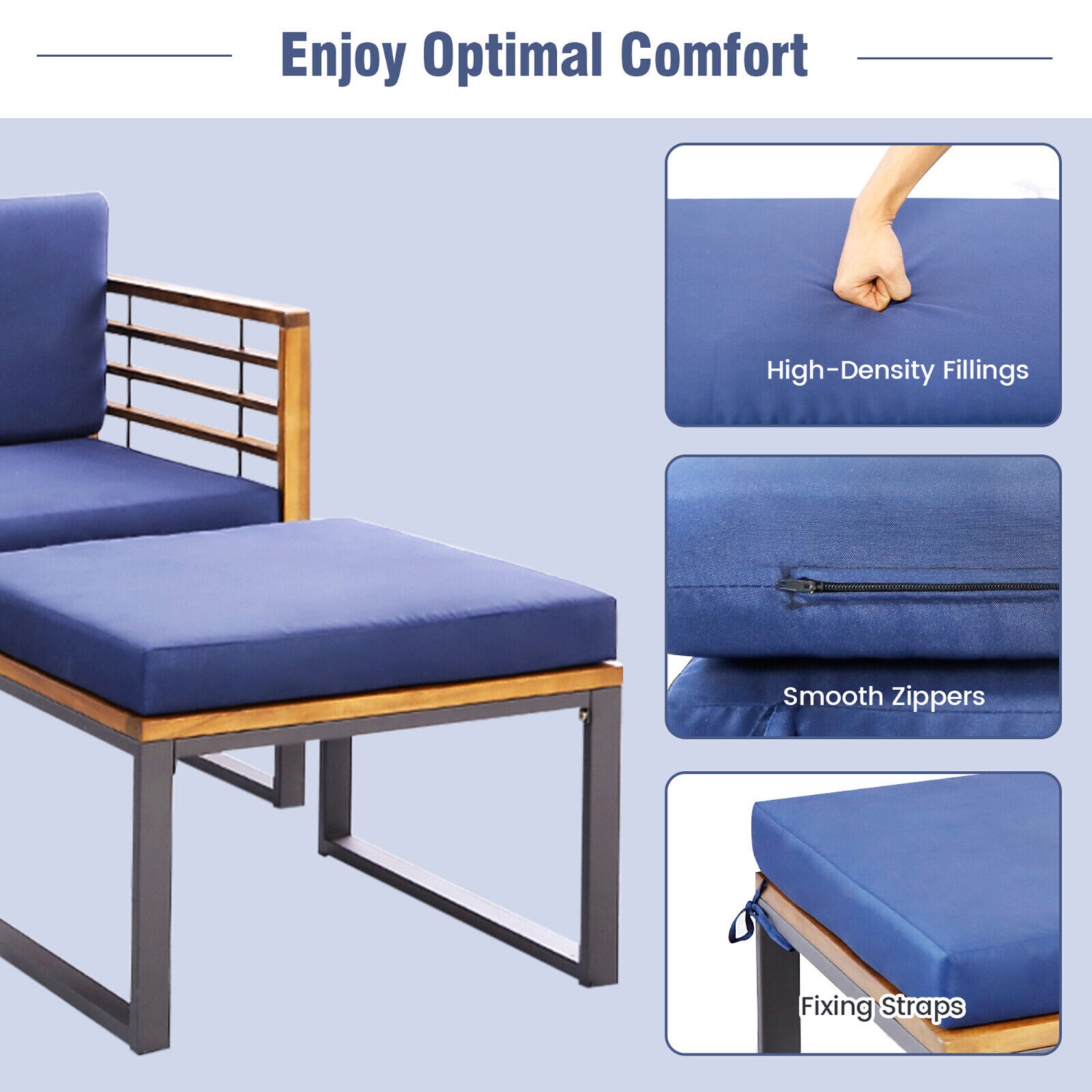 Enjoy Optimal Comfort

High-Density Fillings

Smooth Zippers

Fixing Straps